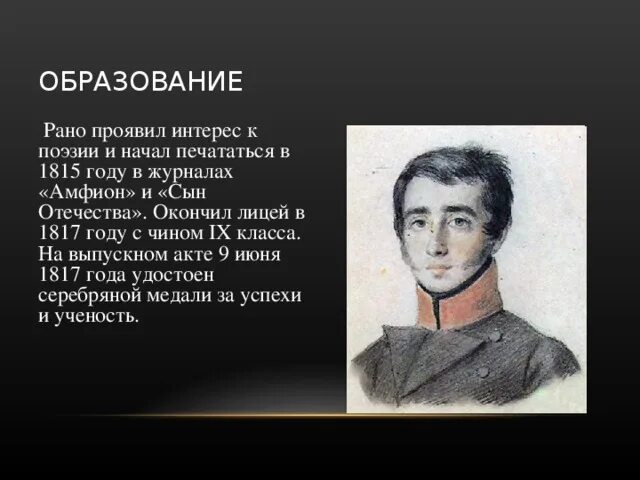 ОБРАЗОВАНИЕ

Рано проявил интерес к поэзии и начал печататься в 1815 году в журналах «Амфион» и «Сын Отечества». Окончил лицей в 1817 году с чином IX класса. На выпускном акте 9 июня 1817 года удостоен серебряной медали за успехи и ученость.